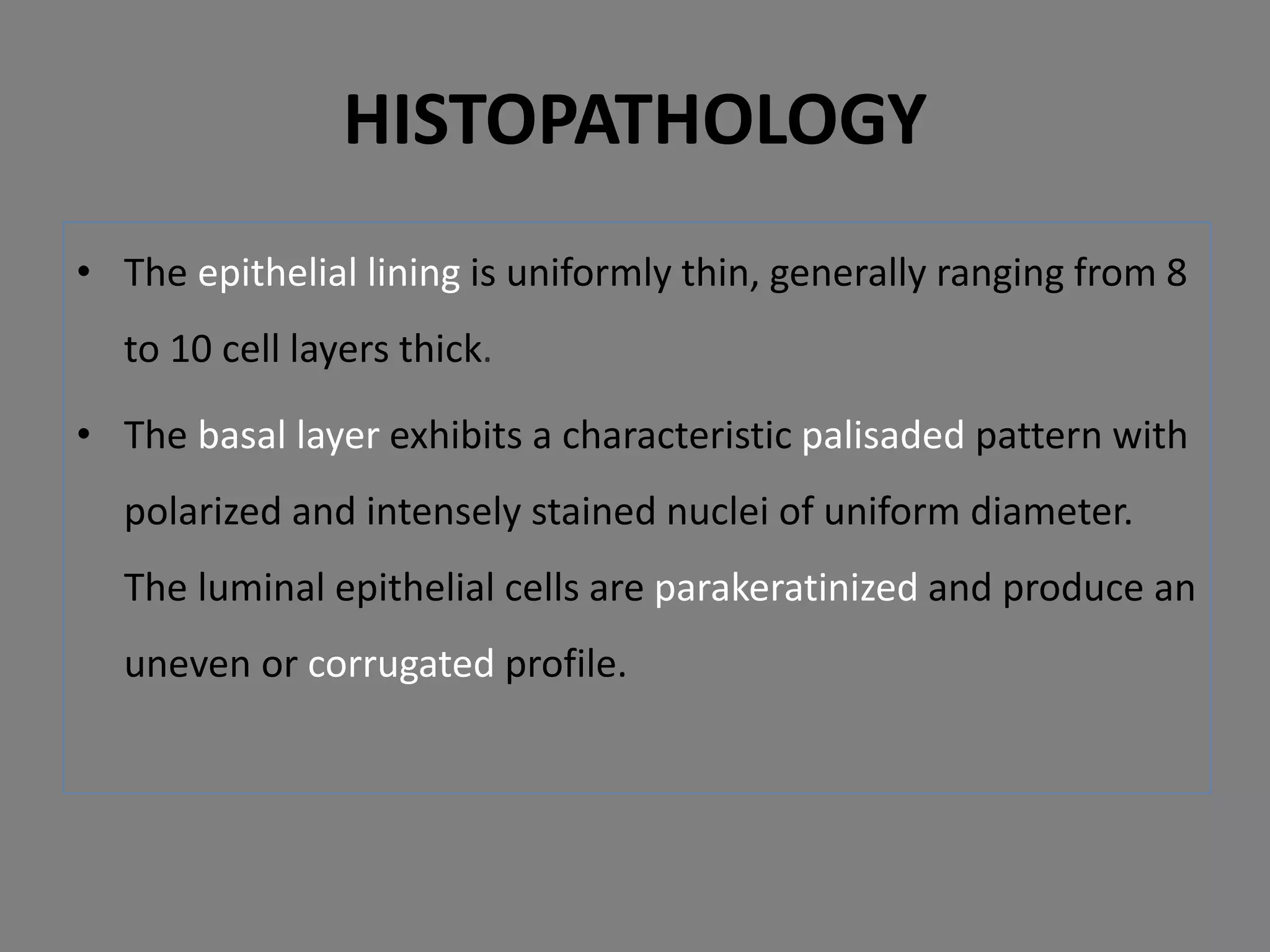 HISTOPATHOLOGY

• The epithelial lining is uniformly thin, generally ranging from 8 to 10 cell layers thick.

• The basal layer exhibits a characteristic palisaded pattern with polarized and intensely stained nuclei of uniform diameter. The luminal epithelial cells are parakeratinized and produce an uneven or corrugated profile.